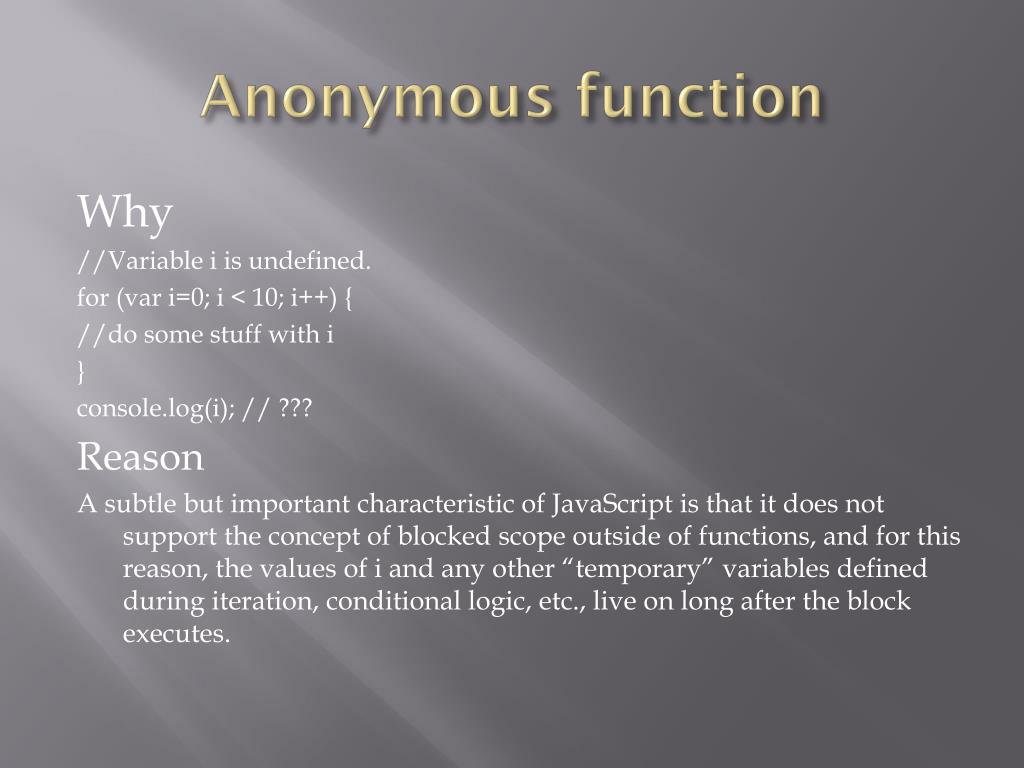 Anonymous function

Why

//Variable i is undefined.

for (var i=0; i < 10; i++) {

//do some stuff with i

}

console.log(i); // ???

Reason

A subtle but important characteristic of JavaScript is that it does not support the concept of blocked scope outside of functions, and for this reason, the values of i and any other “temporary” variables defined during iteration, conditional logic, etc., live on long after the block executes.